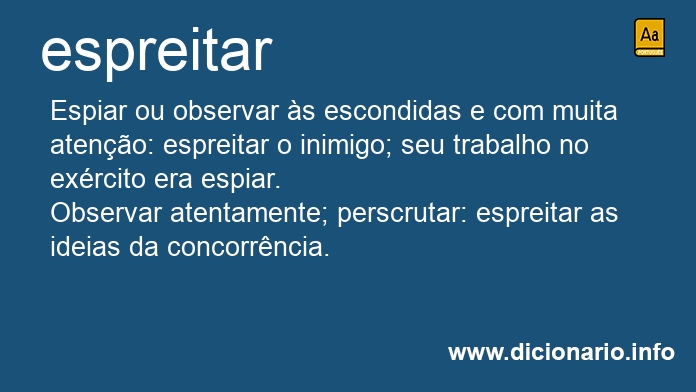 espreitar

Aa
PORTUGUÊS

Espiar ou observar às escondidas e com muita atenção: espreitar o inimigo; seu trabalho no exército era espiar.
Observar atentamente; perscrutar: espreitar as ideias da concorrência.

www.dicionario.info